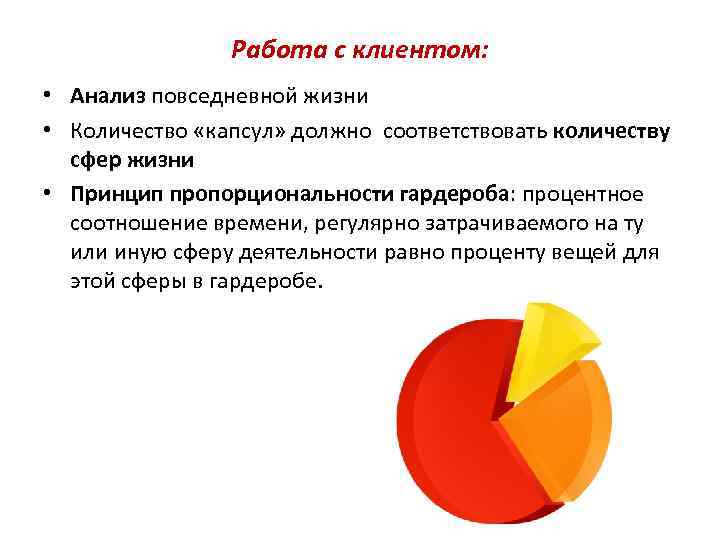 Работа с клиентом:

• Анализ повседневной жизни

• Количество «капсул» должно соответствовать количеству сфер жизни

• Принцип пропорциональности гардероба: процентное соотношение времени, регулярно затрачиваемого на ту или иную сферу деятельности равно проценту вещей для этой сферы в гардеробе.